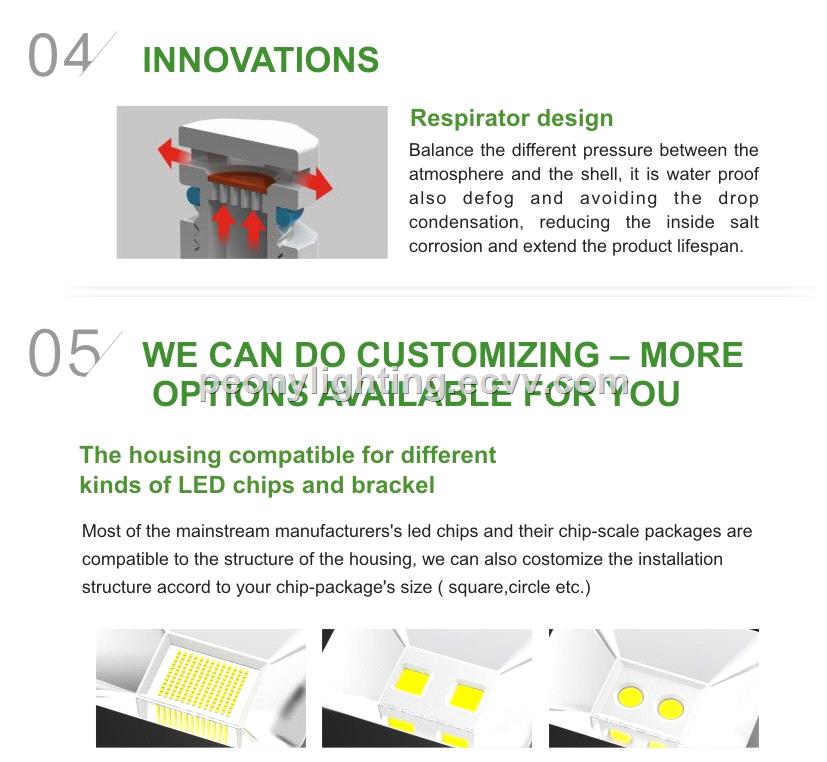 04 INNOVATIONS

Respirator design

Balance the different pressure between the atmosphere and the shell, it is water proof also defog and avoiding the drop condensation, reducing the inside salt corrosion and extend the product lifespan.

05 WE CAN DO CUSTOMIZING – MORE OPTIONS AVAILABLE FOR YOU

peonylighting.ecvv.com

The housing compatible for different kinds of LED chips and brackel

Most of the mainstream manufacturers's led chips and their chip-scale packages are compatible to the structure of the housing, we can also costomize the installation structure accord to your chip-package's size ( square,circle etc.)